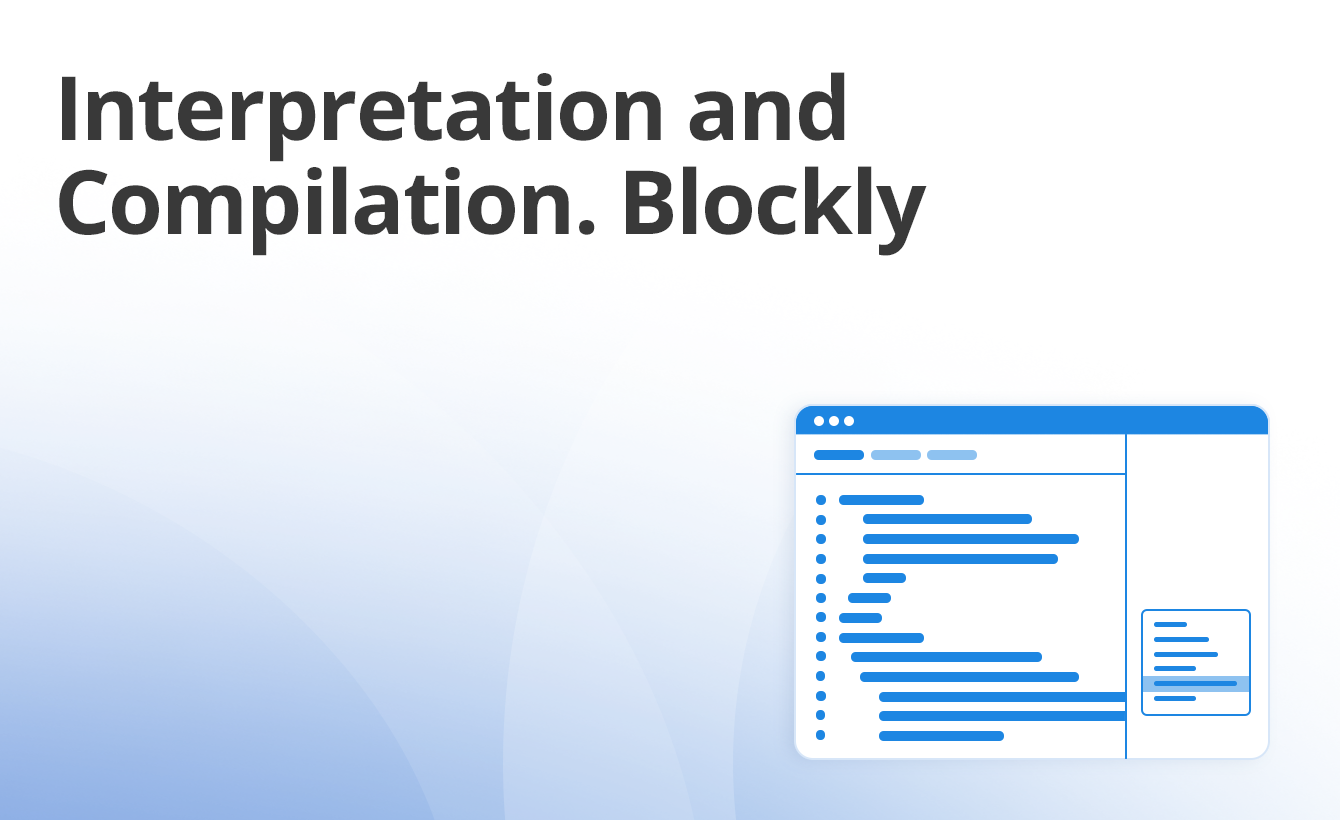 Interpretation and Compilation. Blockly